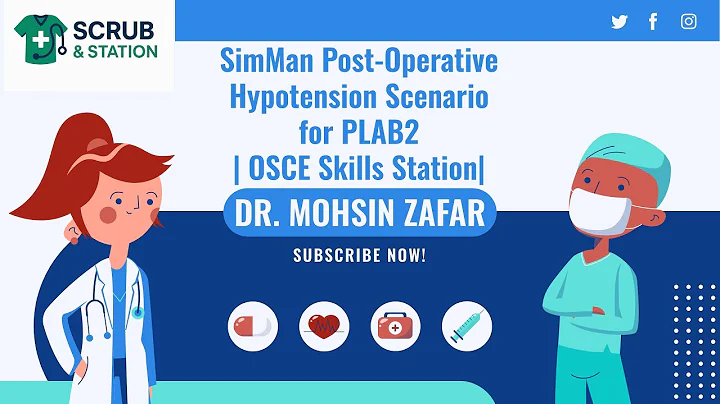 SCRUB
& STATION

SimMan Post-Operative Hypotension Scenario for PLAB2 | OSCE Skills Station|

DR. MOHSIN ZAFAR

SUBSCRIBE NOW!